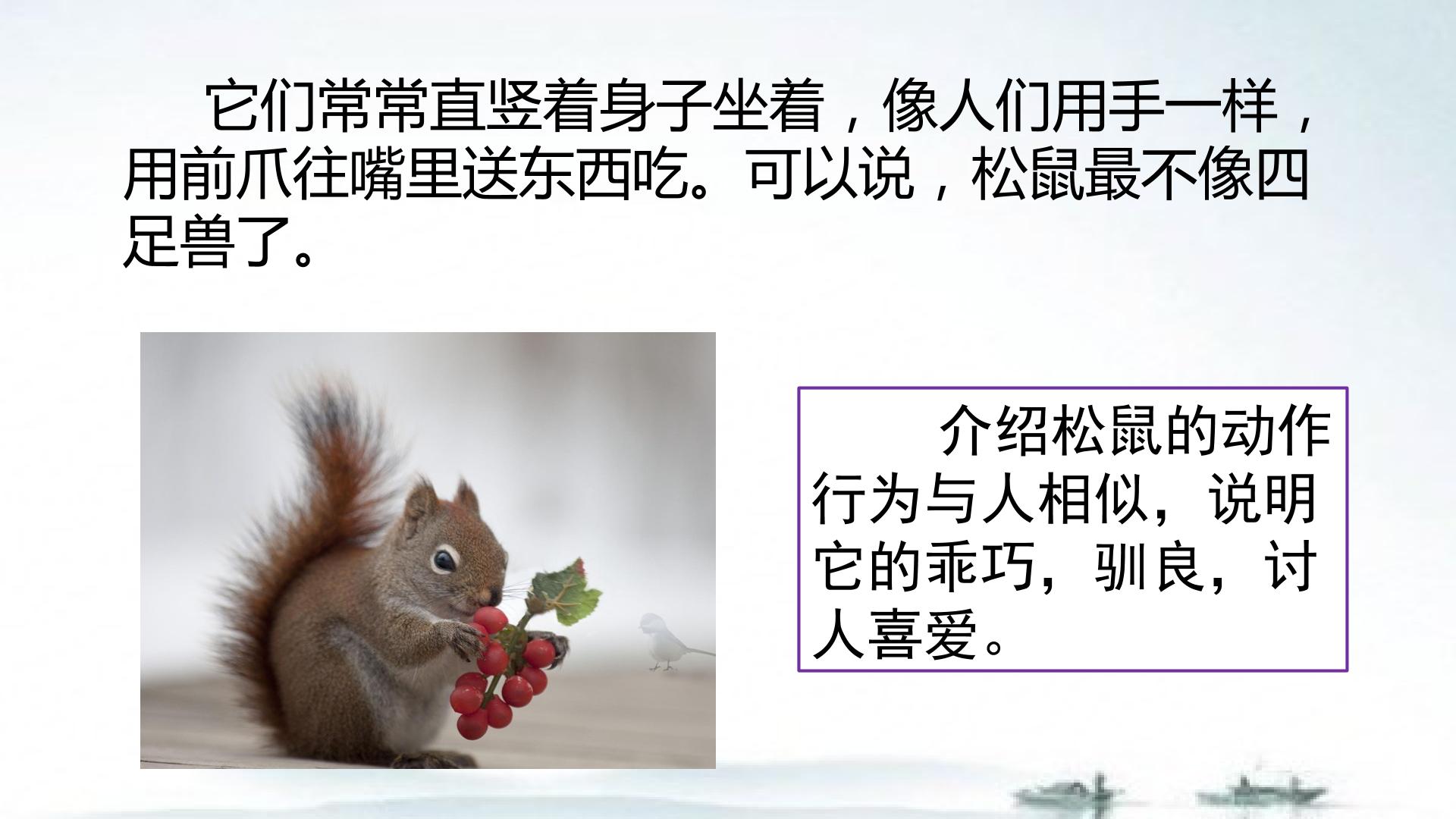 它们常常直竖着身子坐着，像人们用手一样，用前爪往嘴里送东西吃。可以说，松鼠最不像四足兽了。

介绍松鼠的动作行为与人相似，说明它的乖巧，驯良，讨人喜爱。